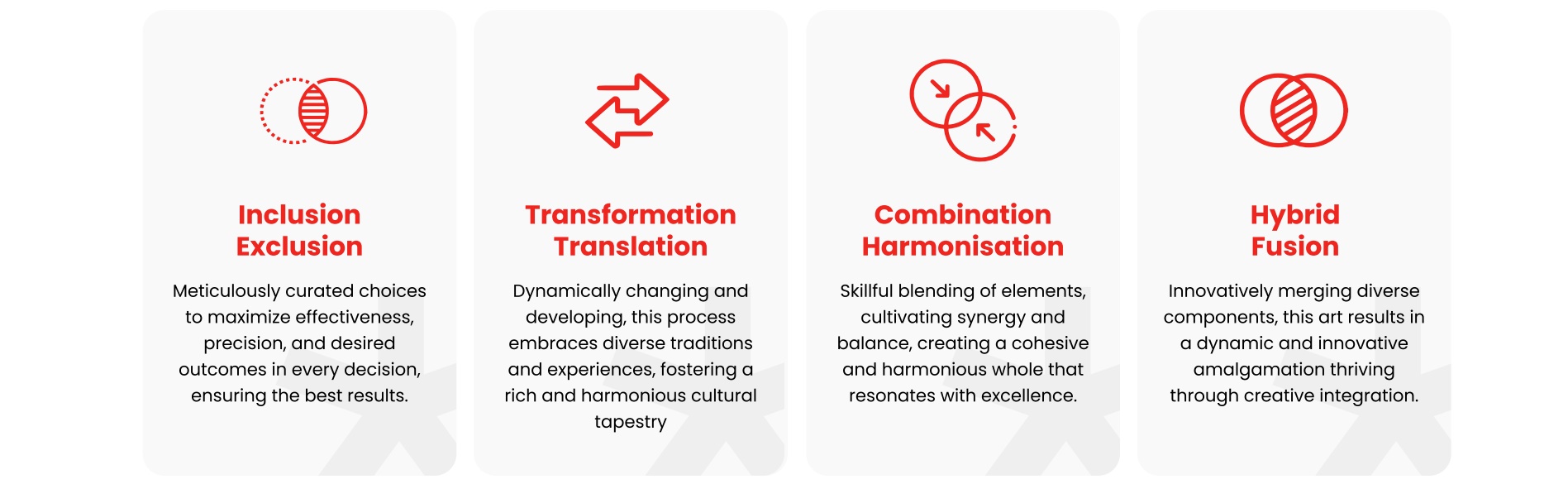 Inclusion
Exclusion

Meticulously curated choices to maximize effectiveness, precision, and desired outcomes in every decision, ensuring the best results.

Transformation
Translation

Dynamically changing and developing, this process embraces diverse traditions and experiences, fostering a rich and harmonious cultural tapestry

Combination
Harmonisation

Skillful blending of elements, cultivating synergy and balance, creating a cohesive and harmonious whole that resonates with excellence.

Hybrid
Fusion

Innovatively merging diverse components, this art results in a dynamic and innovative amalgamation thriving through creative integration.